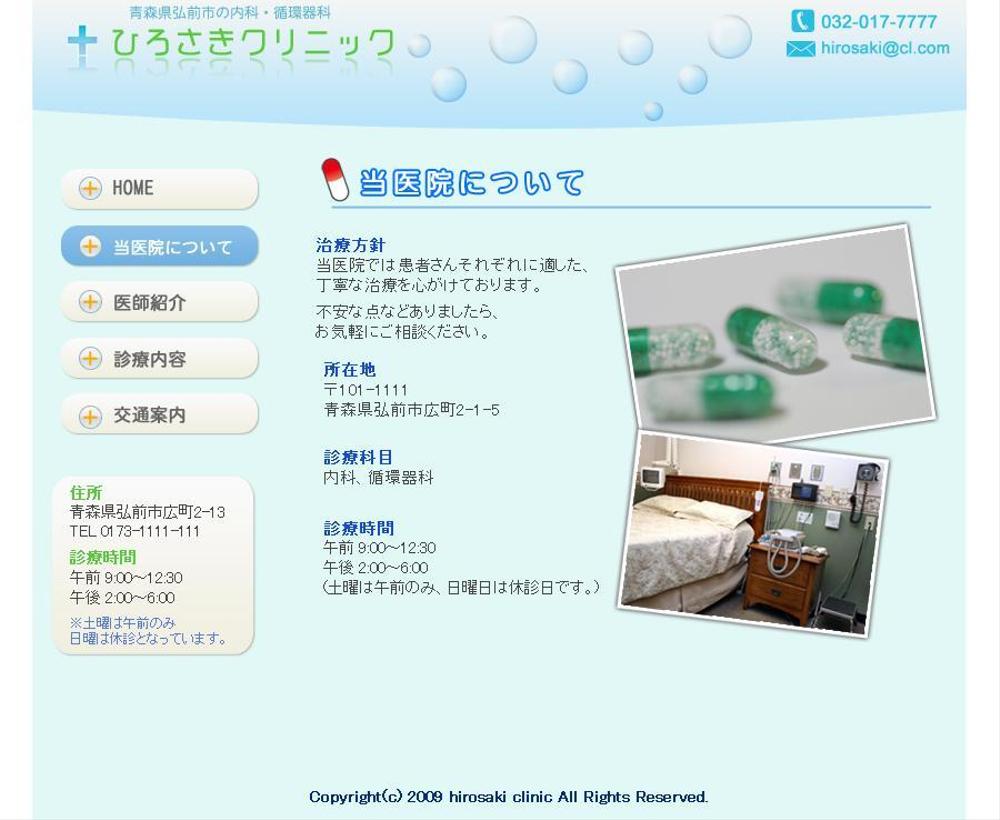 青森県弘前市の内科・循環器科
ひろさきクリニック

032-017-7777
hirosaki@cl.com

HOME
当医院について
医師紹介
診療内容
交通案内

住所
青森県弘前市広町2-13
TEL 0173-1111-111
診療時間
午前 9:00～12:30
午後 2:00～6:00
※土曜は午前のみ
日曜は休診となっています。

当医院について

治療方針
当医院では患者さんそれぞれに適した、丁寧な治療を心がけております。

不安な点などありましたら、お気軽にご相談ください。

所在地
〒101-1111
青森県弘前市広町2-1-5

診療科目
内科、循環器科

診療時間
午前 9:00～12:30
午後 2:00～6:00
(土曜は午前のみ、日曜日は休診日です。)

Copyright(c) 2009 hirosaki clinic All Rights Reserved.